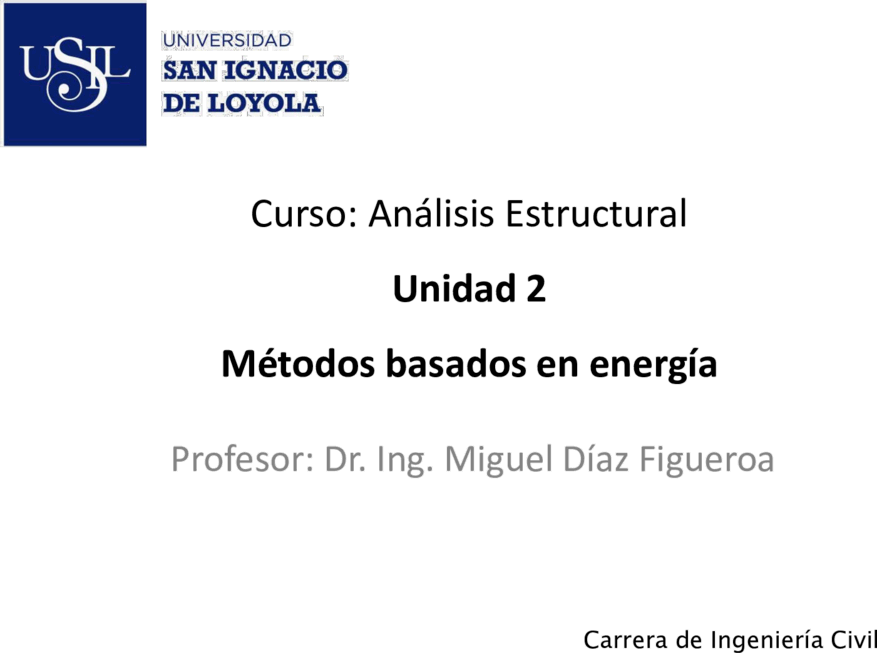 USIL

UNIVERSIDAD
SAN IGNACIO
DE LOYOLA

Curso: Análisis Estructural

Unidad 2

Métodos basados en energía

Profesor: Dr. Ing. Miguel Díaz Figueroa

Carrera de Ingeniería Civil